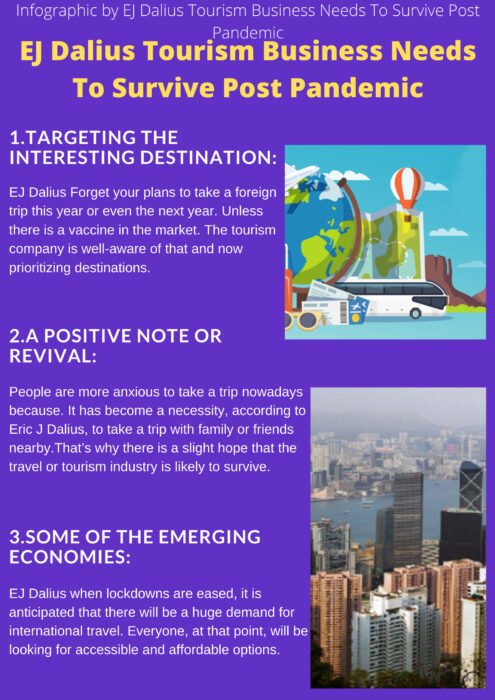 Infographic by EJ Dalius Tourism Business Needs To Survive Post Pandemic

EJ Dalius Tourism Business Needs To Survive Post Pandemic

1.TARGETING THE INTERESTING DESTINATION:

EJ Dalius Forget your plans to take a foreign trip this year or even the next year. Unless there is a vaccine in the market. The tourism company is well-aware of that and now prioritizing destinations.

2.A POSITIVE NOTE OR REVIVAL:

People are more anxious to take a trip nowadays because. It has become a necessity, according to Eric J Dalius, to take a trip with family or friends nearby.That's why there is a slight hope that the travel or tourism industry is likely to survive.

3.SOME OF THE EMERGING ECONOMIES:

EJ Dalius when lockdowns are eased, it is anticipated that there will be a huge demand for international travel. Everyone, at that point, will be looking for accessible and affordable options.